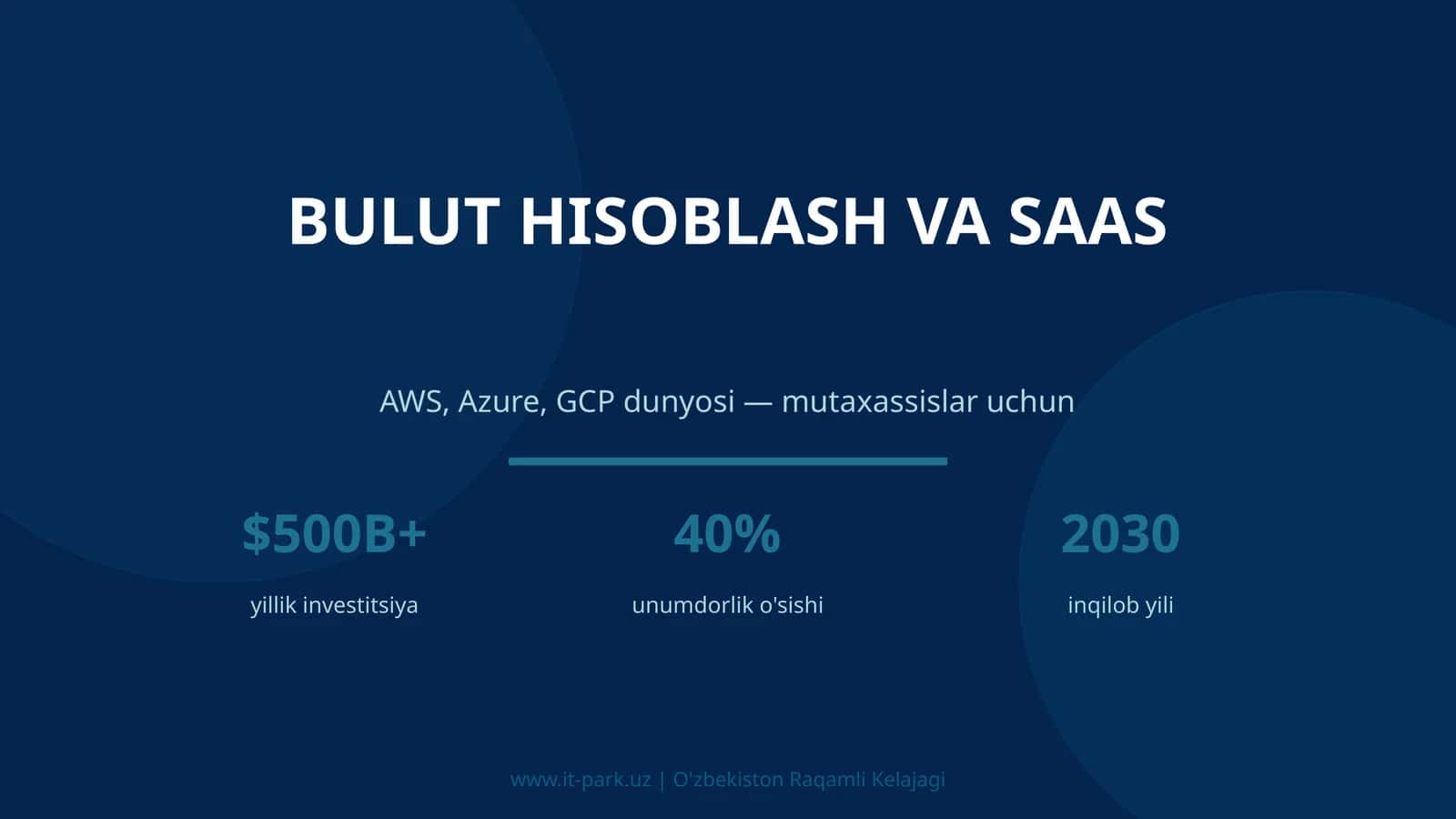 BULUT HISOBLASH VA SAAS

AWS, Azure, GCP dunyosi — mutaxassislar uchun

\$500B+
yillik investitsiya

40%
unumdorlik o'sishi

2030
inqilob yili

www.it-park.uz | O'zbekiston Raqamli Kelajagi